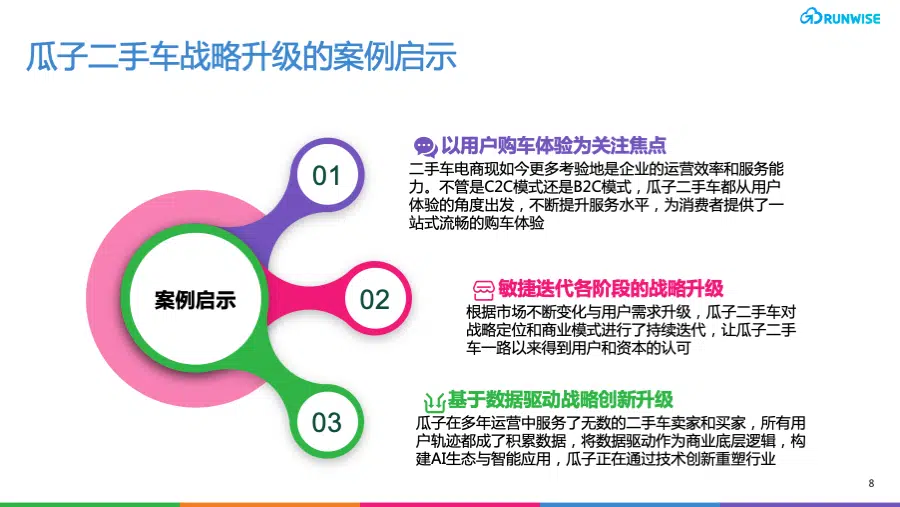 RUNWISE

瓜子二手车战略升级的案例启示

案例启示

01

以用户购车体验为关注焦点

二手车电商现如今更多考验地是企业的运营效率和服务能力。不管是C2C模式还是B2C模式，瓜子二手车都从用户体验的角度出发，不断提升服务水平，为消费者提供了一站式流畅的购车体验

02

敏捷迭代各阶段的战略升级

根据市场不断变化与用户需求升级，瓜子二手车对战略定位和商业模式进行了持续迭代，让瓜子二手车一路以来得到用户和资本的认可

03

基于数据驱动战略创新升级

瓜子在多年运营中服务了无数的二手车卖家和买家，所有用户轨迹都成了积累数据，将数据驱动作为商业底层逻辑，构建AI生态与智能应用，瓜子正在通过技术创新重塑行业

8